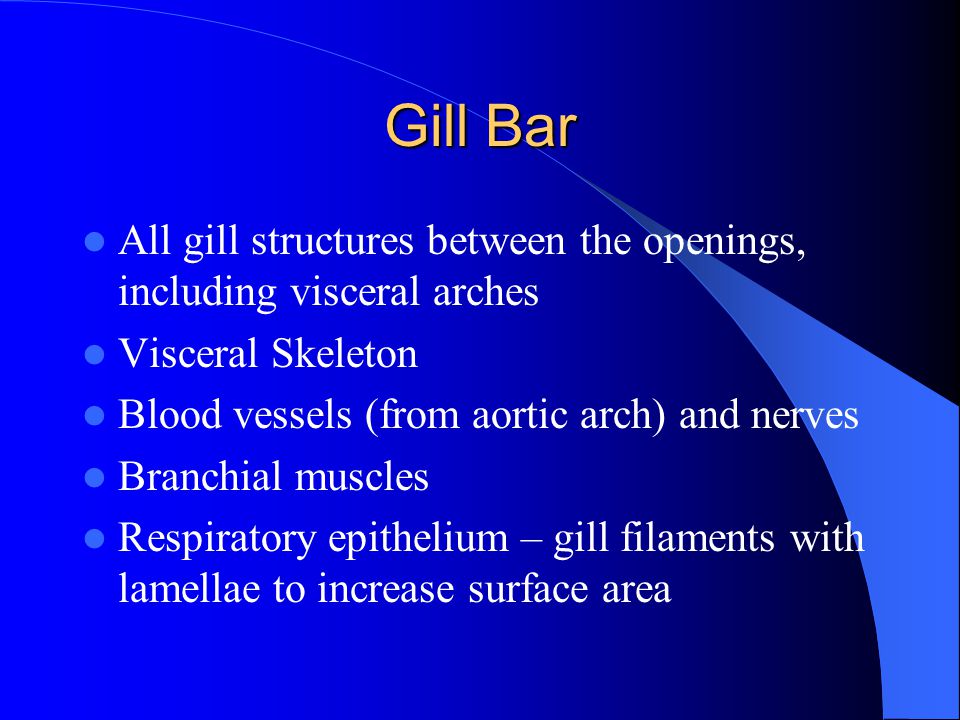 Gill Bar

- All gill structures between the openings, including visceral arches
- Visceral Skeleton
- Blood vessels (from aortic arch) and nerves
- Branchial muscles
- Respiratory epithelium – gill filaments with lamellae to increase surface area